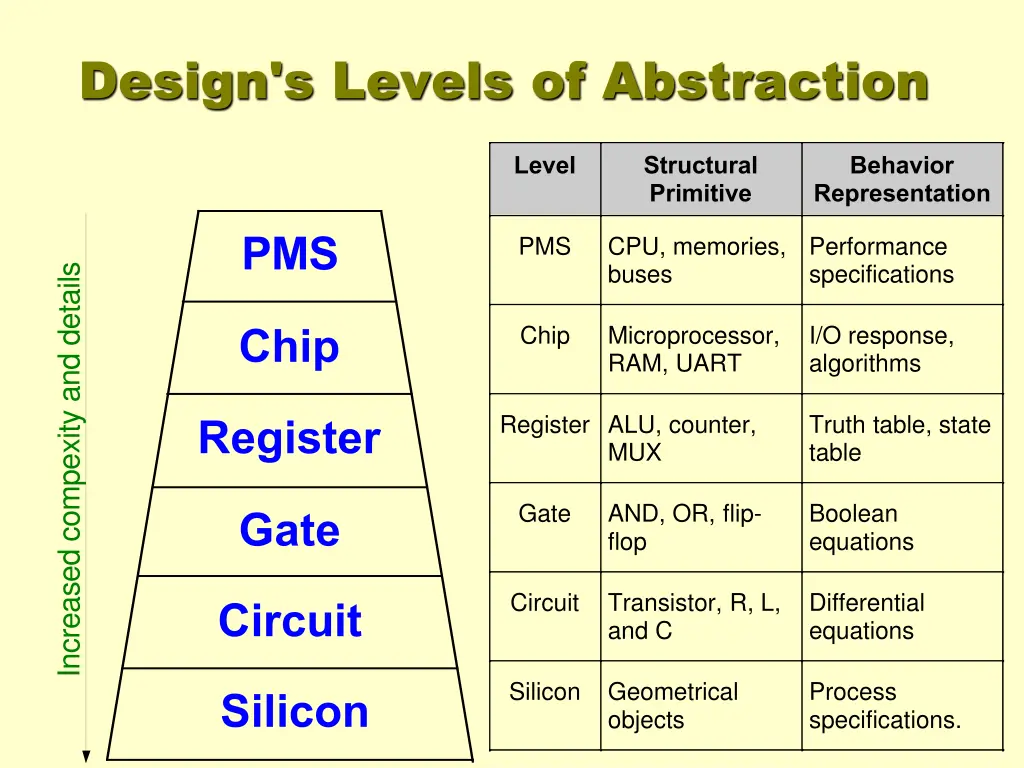 Design's Levels of Abstraction

Increased compexity and details

PMS

Chip

Register

Gate

Circuit

Silicon

| Level | Structural Primitive | Behavior Representation |
|---|---|---|
| PMS | CPU, memories, buses | Performance specifications |
| Chip | Microprocessor, RAM, UART | I/O response, algorithms |
| Register | ALU, counter, MUX | Truth table, state table |
| Gate | AND, OR, flip-flop | Boolean equations |
| Circuit | Transistor, R, L, and C | Differential equations |
| Silicon | Geometrical objects | Process specifications. |